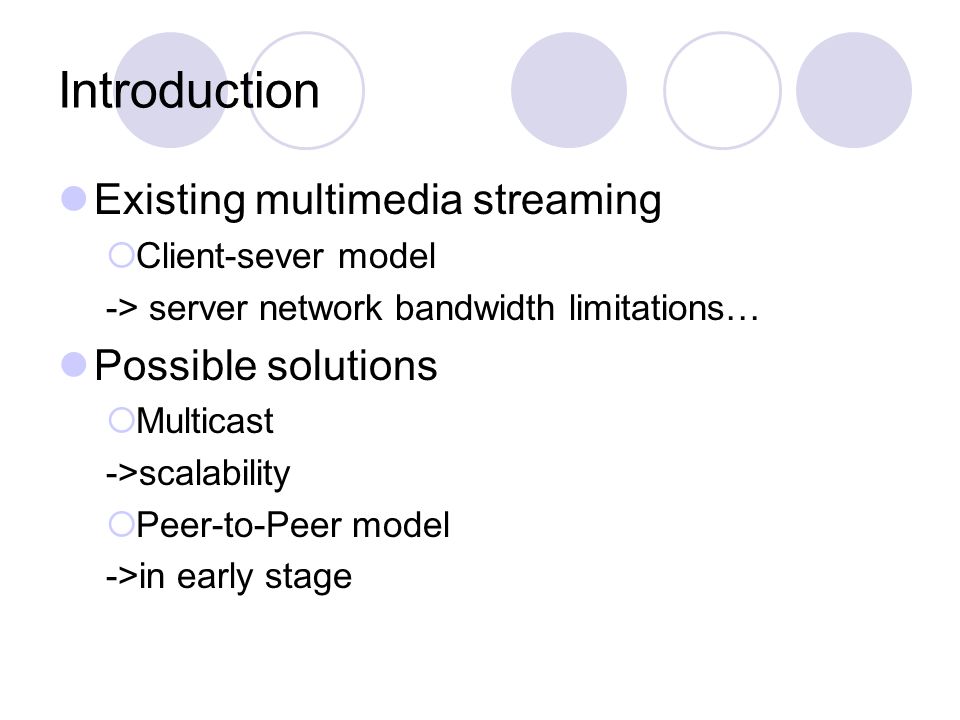 Introduction

Existing multimedia streaming

Client-sever model

-> server network bandwidth limitations…

Possible solutions

Multicast

->scalability

Peer-to-Peer model

->in early stage